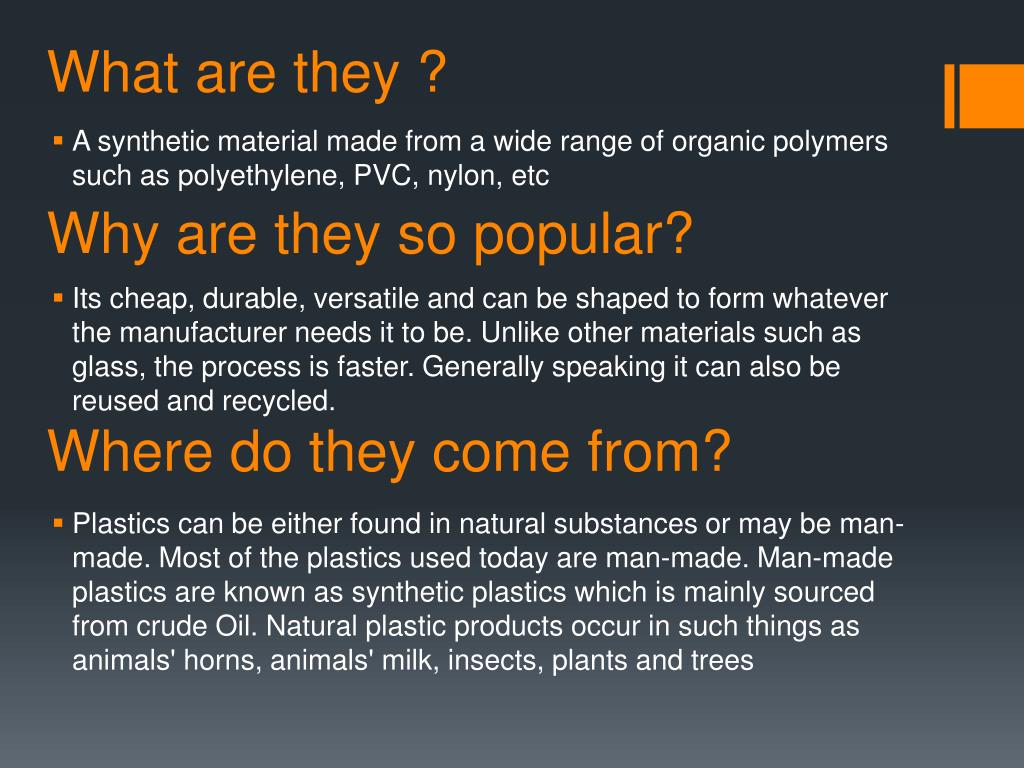 What are they ?

▪ A synthetic material made from a wide range of organic polymers such as polyethylene, PVC, nylon, etc

Why are they so popular?

▪ Its cheap, durable, versatile and can be shaped to form whatever the manufacturer needs it to be. Unlike other materials such as glass, the process is faster. Generally speaking it can also be reused and recycled.

Where do they come from?

▪ Plastics can be either found in natural substances or may be man-made. Most of the plastics used today are man-made. Man-made plastics are known as synthetic plastics which is mainly sourced from crude Oil. Natural plastic products occur in such things as animals' horns, animals' milk, insects, plants and trees